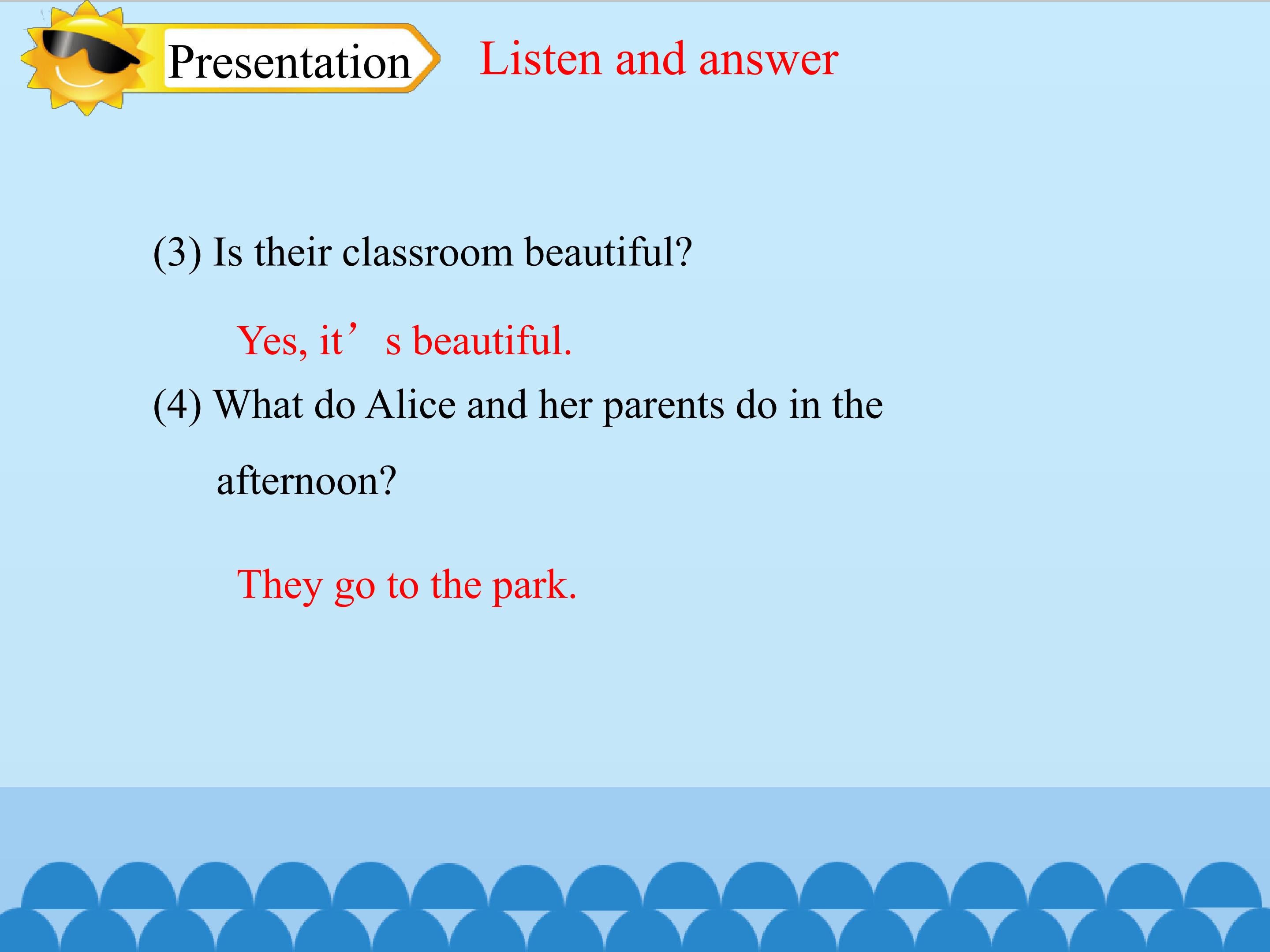 Presentation

Listen and answer

(3) Is their classroom beautiful?

Yes, it's beautiful.

(4) What do Alice and her parents do in the afternoon?

They go to the park.